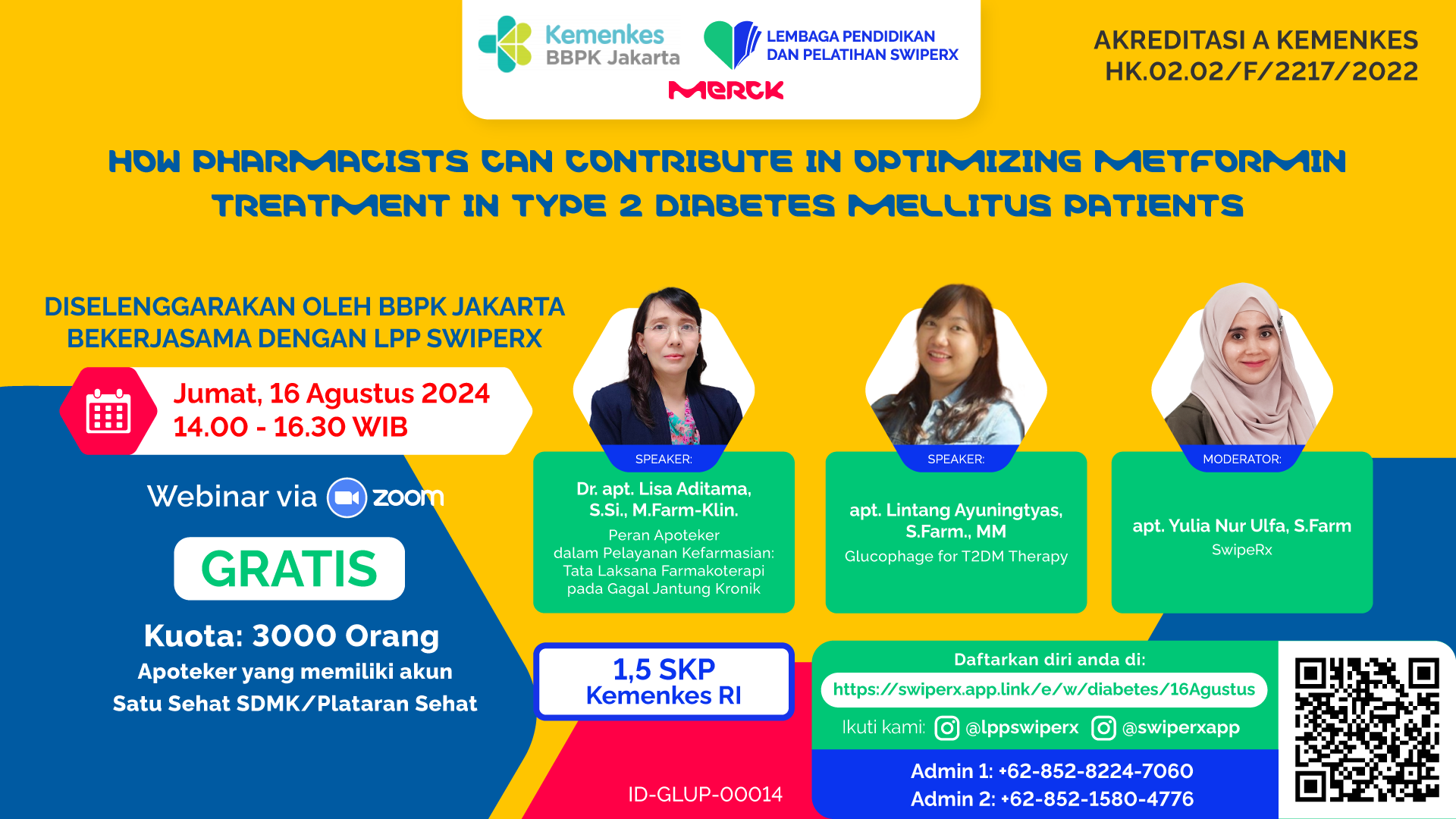 Kemenkes
BBPK Jakarta

LEMBAGA PENDIDIKAN
DAN PELATIHAN SWIPERX

MERCK

AKREDITASI A KEMENKES
HK.02.02/F/2217/2022

HOW PHARMACISTS CAN CONTRIBUTE IN OPTIMIZING METFORMIN TREATMENT IN TYPE 2 DIABETES MELLITUS PATIENTS

DISELENGGARAKAN OLEH BBPK JAKARTA
BEKERJASAMA DENGAN LPP SWIPERX

Jumat, 16 Agustus 2024
14.00 - 16.30 WIB

Webinar via zoom

GRATIS

Kuota: 3000 Orang
Apoteker yang memiliki akun
Satu Sehat SDMK/Plataran Sehat

SPEAKER:
Dr. apt. Lisa Aditama, S.Si., M.Farm-Klin.
Peran Apoteker dalam Pelayanan Kefarmasian: Tata Laksana Farmakoterapi pada Gagal Jantung Kronik

SPEAKER:
apt. Lintang Ayuningtyas, S.Farm., MM
Glucophage for T2DM Therapy

MODERATOR:
apt. Yulia Nur Ulfa, S.Farm
SwipeRx

1,5 SKP
Kemenkes RI

ID-GLUP-00014

Daftarkan diri anda di:
https://swiperx.app.link/e/w/diabetes/16Agustus
Ikuti kami: @lppswiperx @swiperxapp
Admin 1: +62-852-8224-7060
Admin 2: +62-852-1580-4776